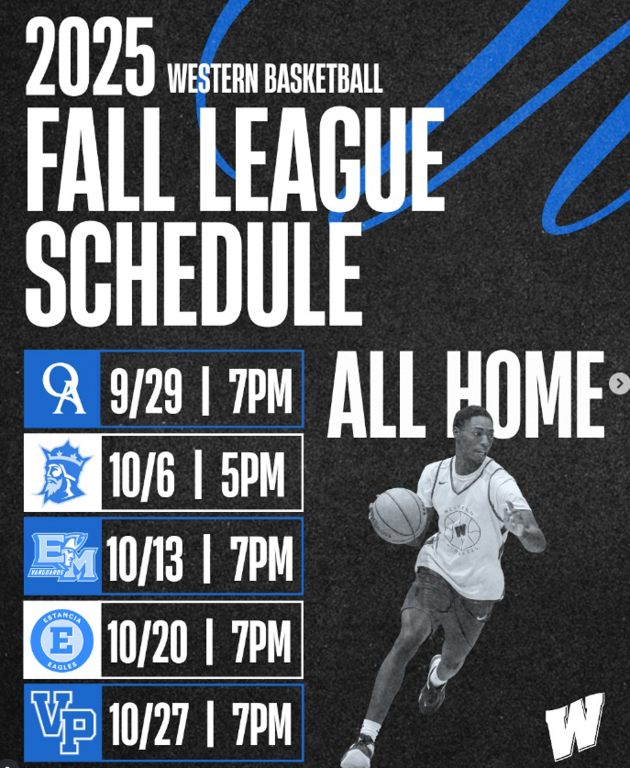 2025 WESTERN BASKETBALL
FALL LEAGUE SCHEDULE

OA 9/29 | 7PM
10/6 | 5PM
EM VANGUARDS 10/13 | 7PM
ESTANCIA E EAGLES 10/20 | 7PM
VP 10/27 | 7PM

ALL HOME

W